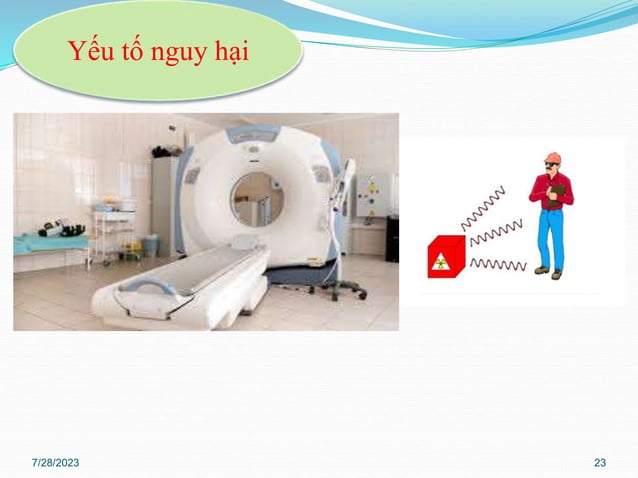 Yếu tố nguy hại

7/28/2023

23